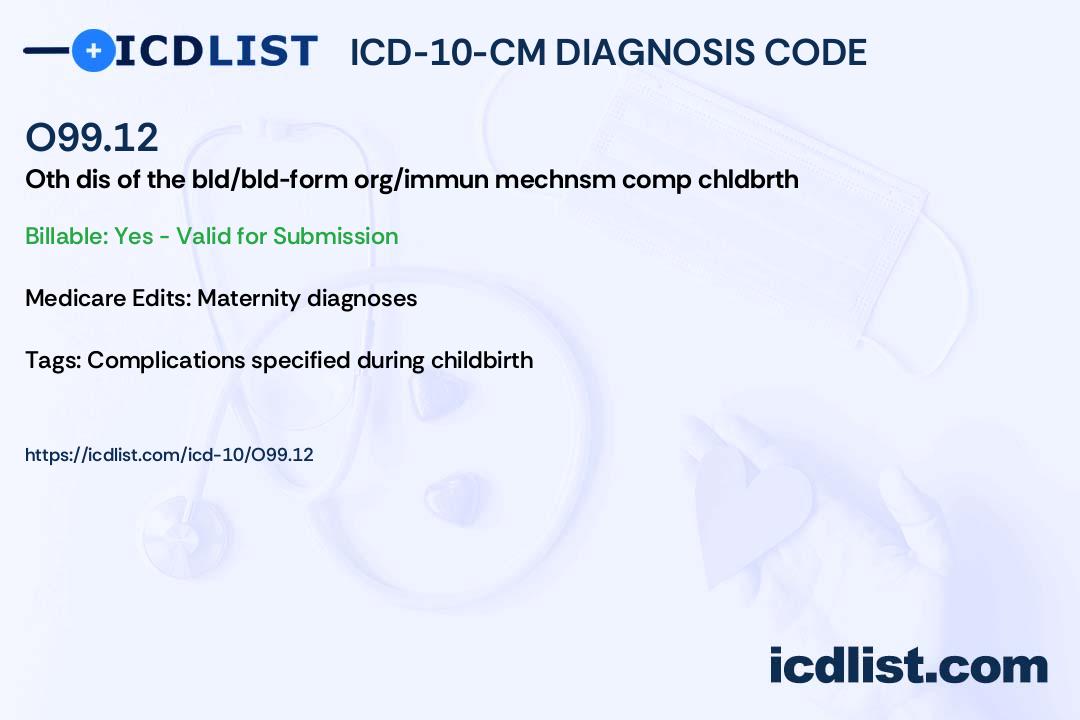 ICDLIST ICD-10-CM DIAGNOSIS CODE

O99.12

Oth dis of the bld/bld-form org/immun mechnsm comp chldbrth

Billable: Yes - Valid for Submission

Medicare Edits: Maternity diagnoses

Tags: Complications specified during childbirth

https://icdlist.com/icd-10/O99.12

icdlist.com